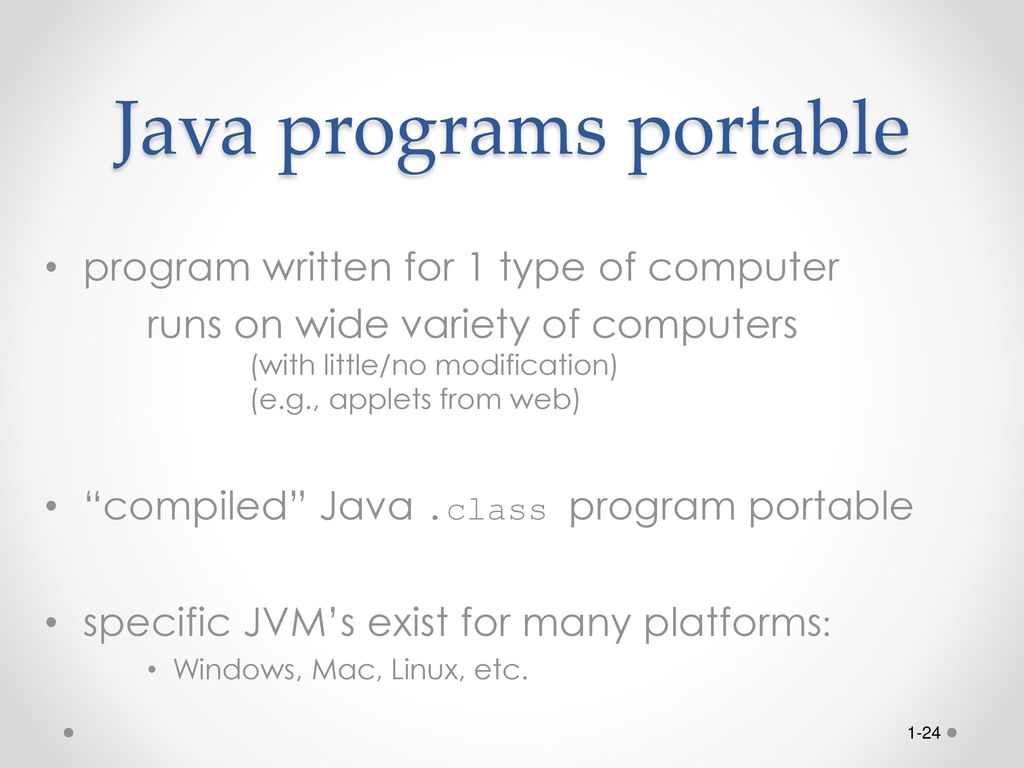 Java programs portable

• program written for 1 type of computer
runs on wide variety of computers
(with little/no modification)
(e.g., applets from web)

• “compiled” Java .class program portable

• specific JVM’s exist for many platforms:
• Windows, Mac, Linux, etc.

1-24